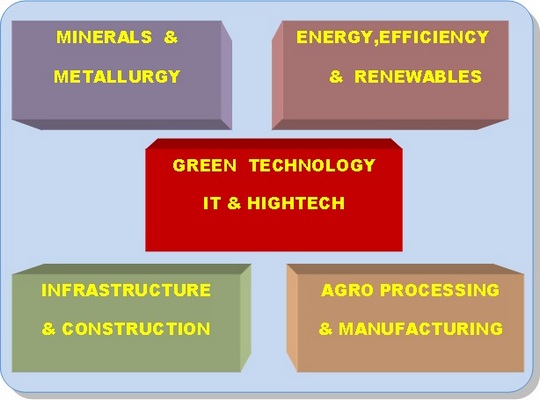 MINERALS & METALLURGY

ENERGY,EFFICIENCY & RENEWABLES

GREEN TECHNOLOGY IT & HIGHTECH

INFRASTRUCTURE & CONSTRUCTION

AGRO PROCESSING & MANUFACTURING